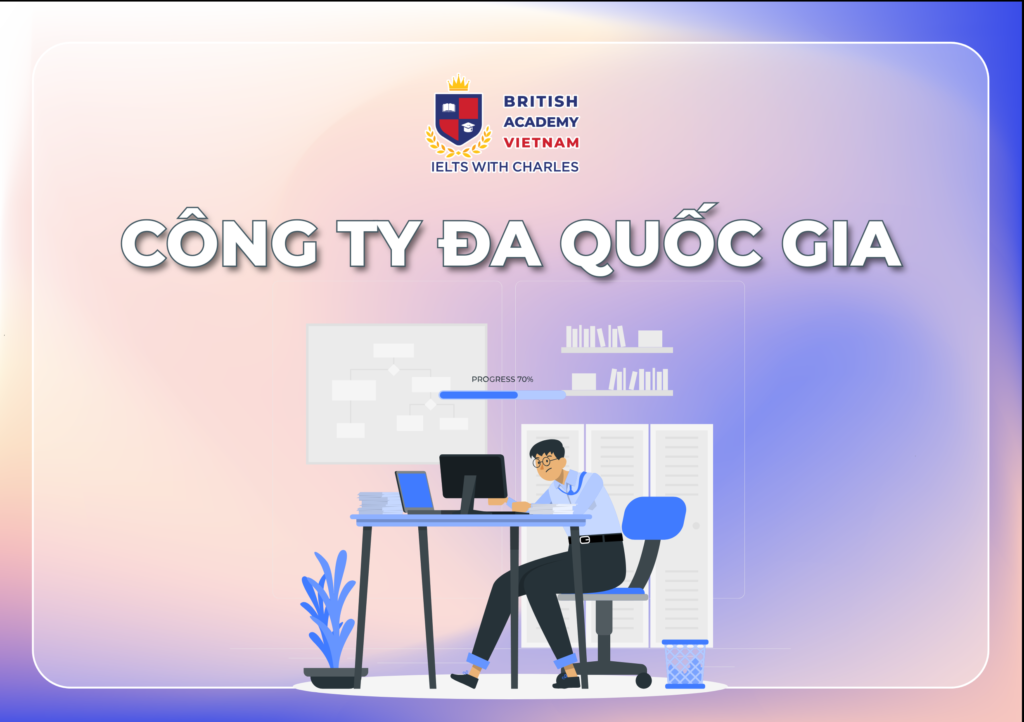 BRITISH
ACADEMY
VIETNAM
IELTS WITH CHARLES

CÔNG TY ĐA QUỐC GIA

PROGRESS 70%